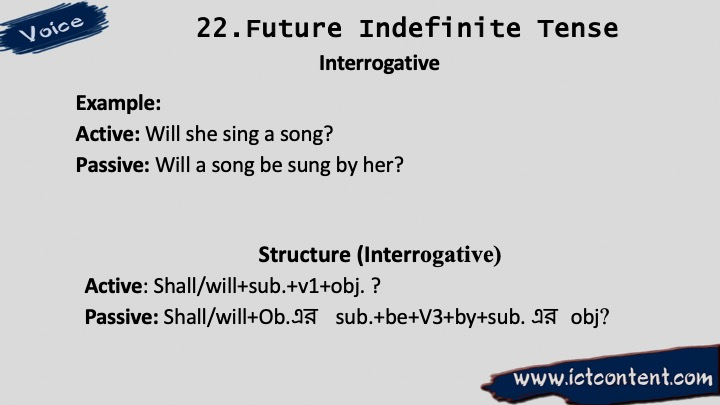 Voice

22.Future Indefinite Tense
Interrogative

Example:
Active: Will she sing a song?
Passive: Will a song be sung by her?

Structure (Interrogative)
Active: Shall/will+sub.+v1+obj. ?
Passive: Shall/will+Ob.এর sub.+be+V3+by+sub. এর obj?

www.ictcontent.com